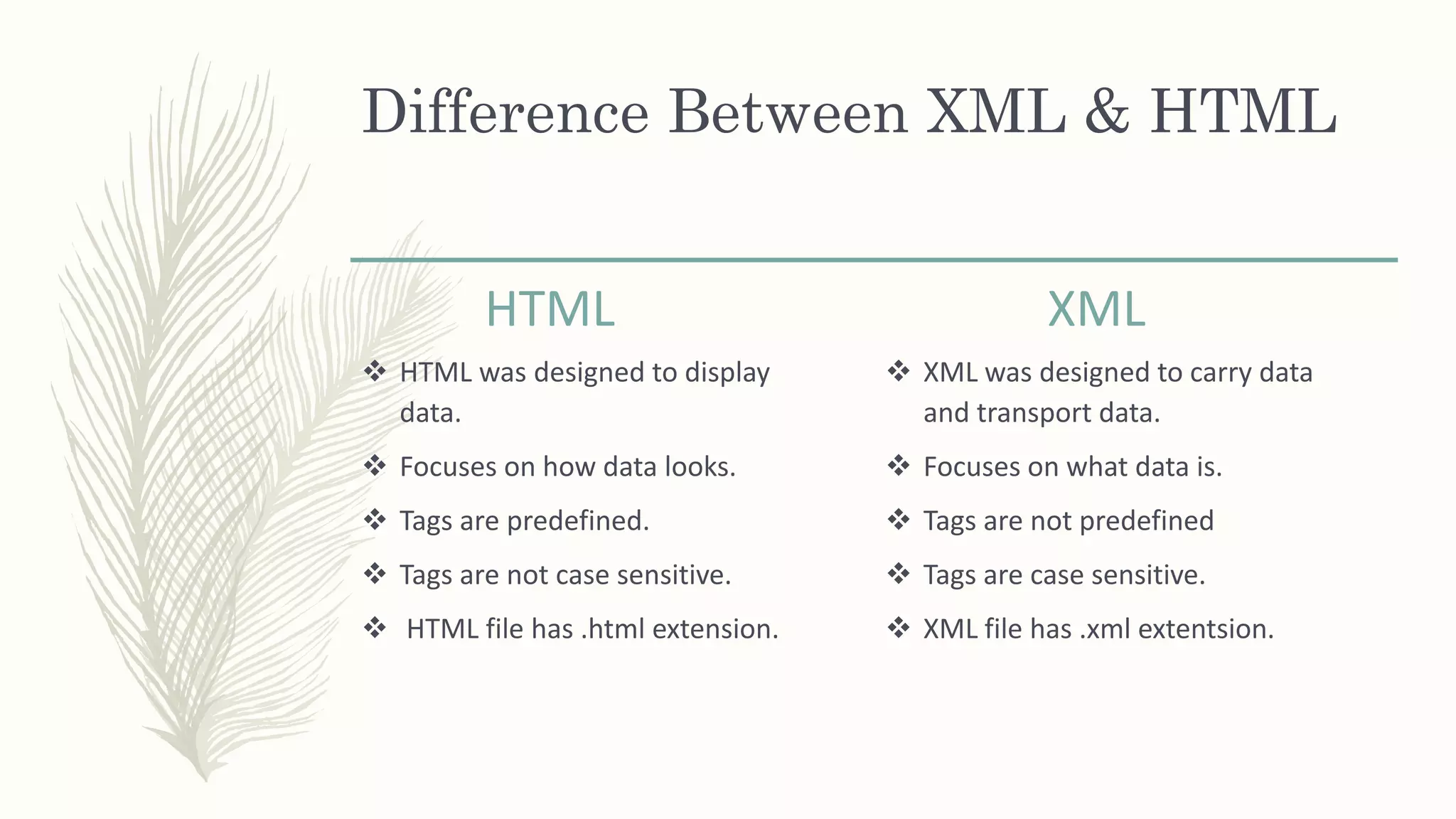 Difference Between XML & HTML

HTML

❖ HTML was designed to display data.

❖ Focuses on how data looks.

❖ Tags are predefined.

❖ Tags are not case sensitive.

❖ HTML file has .html extension.

XML

❖ XML was designed to carry data and transport data.

❖ Focuses on what data is.

❖ Tags are not predefined

❖ Tags are case sensitive.

❖ XML file has .xml extentsion.